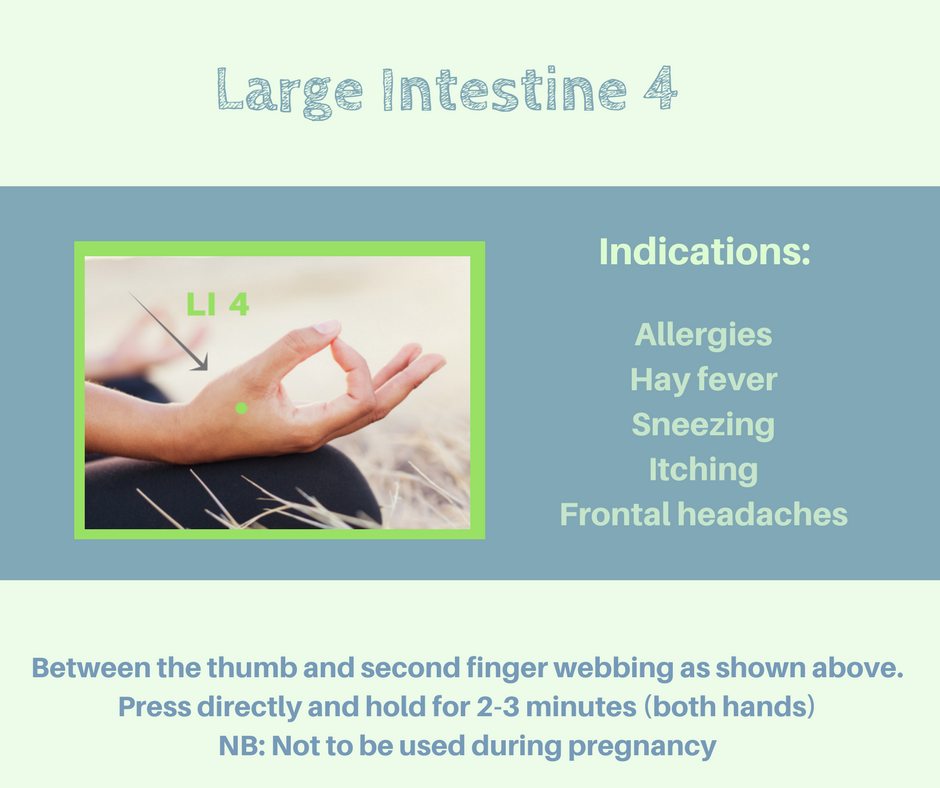 Large Intestine 4

LI 4

Indications:

Allergies
Hay fever
Sneezing
Itching
Frontal headaches

Between the thumb and second finger webbing as shown above.
Press directly and hold for 2-3 minutes (both hands)
NB: Not to be used during pregnancy